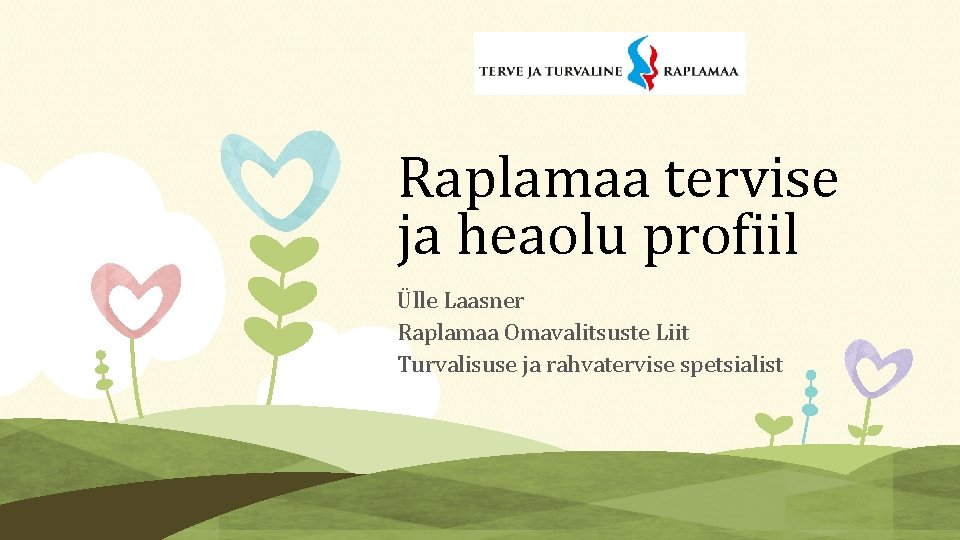 TERVE JA TURVALINE RAPLAMAA

Raplamaa tervise ja heaolu profiil

Ülle Laasner
Raplamaa Omavalitsuste Liit
Turvalisuse ja rahvatervise spetsialist